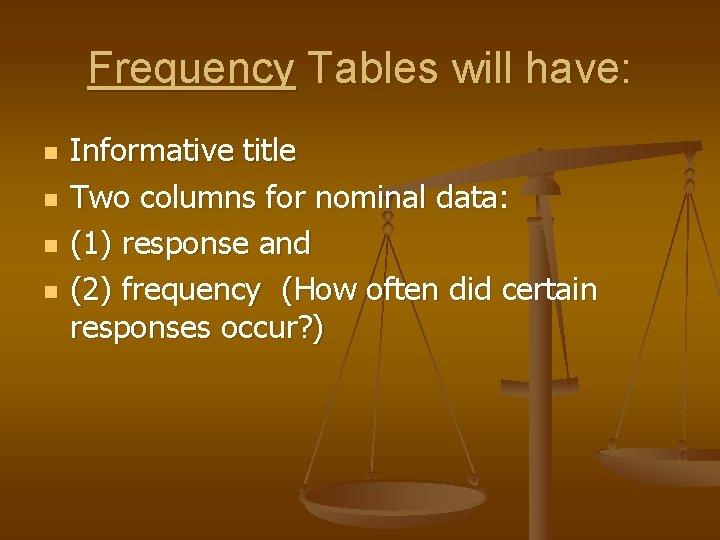 Frequency Tables will have:

- Informative title
- Two columns for nominal data:
- (1) response and
- (2) frequency (How often did certain responses occur?)